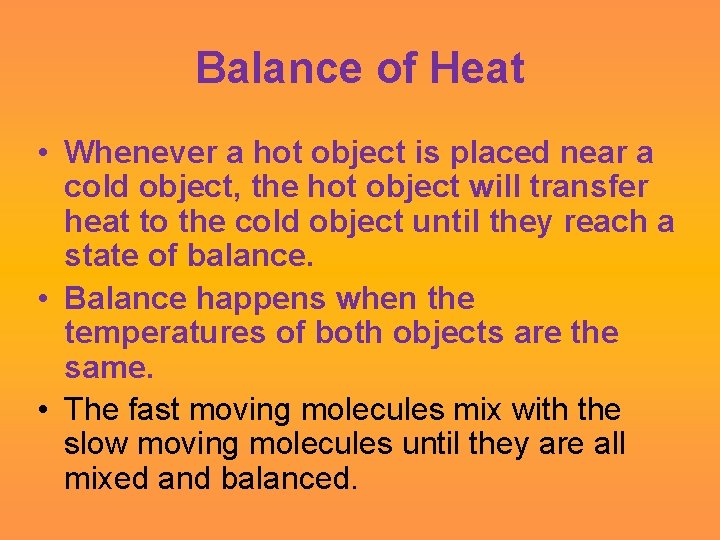 Balance of Heat

• Whenever a hot object is placed near a cold object, the hot object will transfer heat to the cold object until they reach a state of balance.

• Balance happens when the temperatures of both objects are the same.

• The fast moving molecules mix with the slow moving molecules until they are all mixed and balanced.